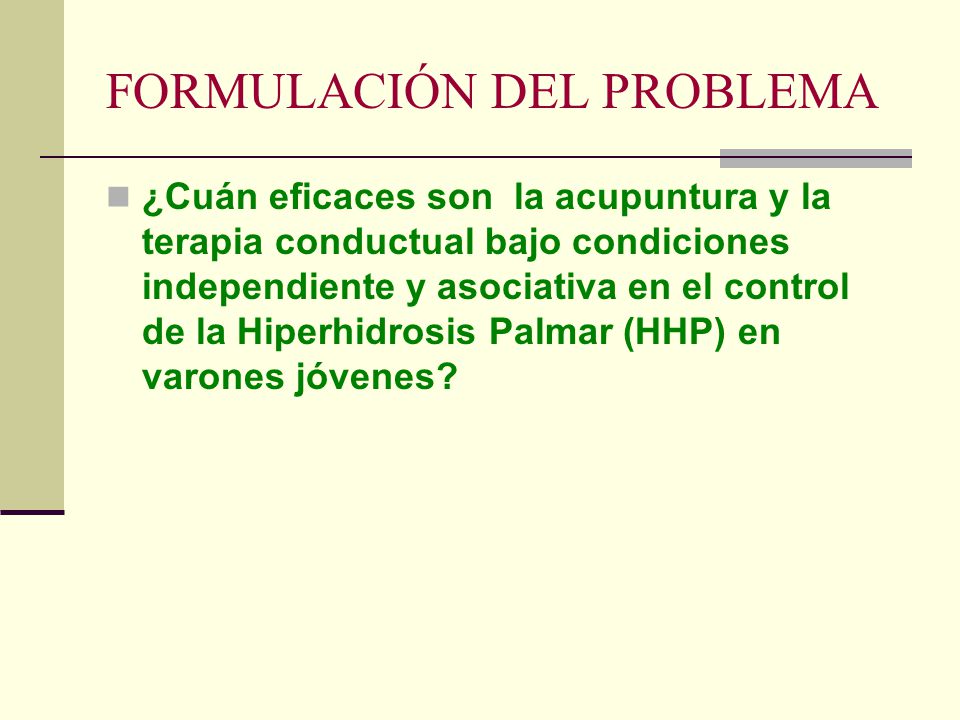 FORMULACIÓN DEL PROBLEMA

¿Cuán eficaces son la acupuntura y la terapia conductual bajo condiciones independiente y asociativa en el control de la Hiperhidrosis Palmar (HHP) en varones jóvenes?